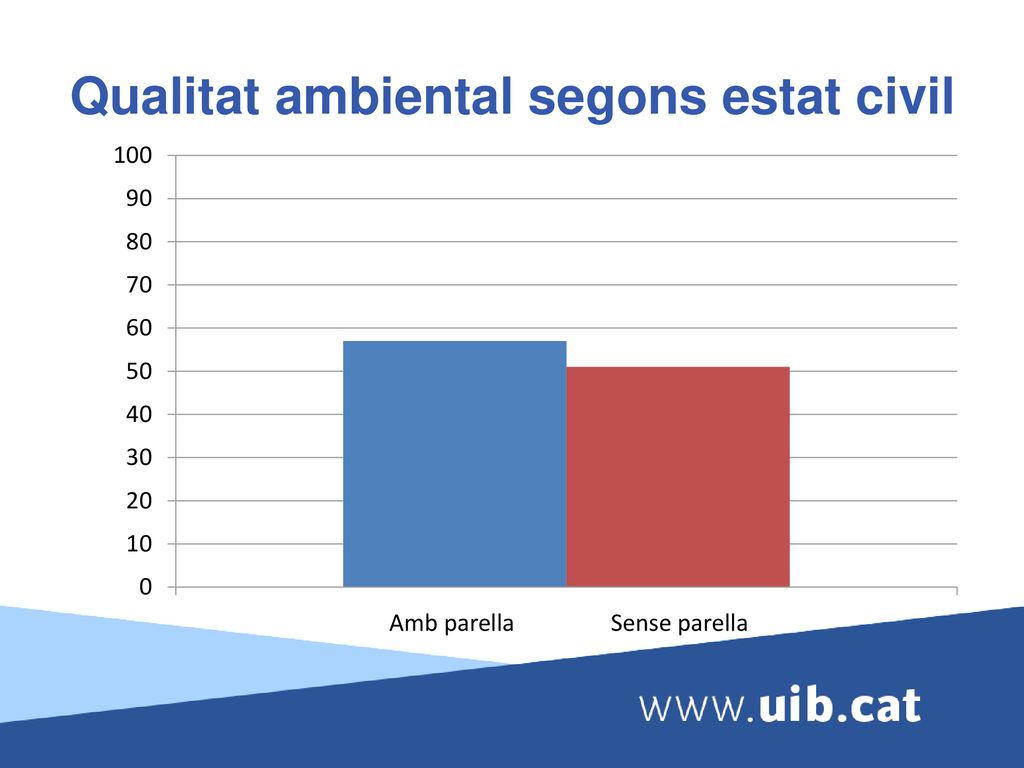 Qualitat ambiental segons estat civil

100
90
80
70
60
50
40
30
20
10
0

Amb parella
Sense parella

www.uib.cat